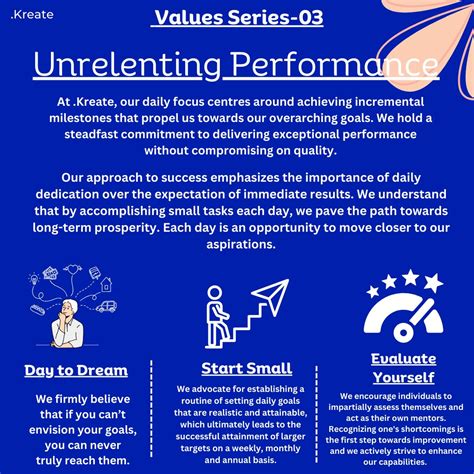 .Kreate

Values Series-03

Unrelenting Performance

At .Kreate, our daily focus centres around achieving incremental milestones that propel us towards our overarching goals. We hold a steadfast commitment to delivering exceptional performance without compromising on quality.

Our approach to success emphasizes the importance of daily dedication over the expectation of immediate results. We understand that by accomplishing small tasks each day, we pave the path towards long-term prosperity. Each day is an opportunity to move closer to our aspirations.

Day to Dream

We firmly believe that if you can't envision your goals, you can never truly reach them.

Start Small

We advocate for establishing a routine of setting daily goals that are realistic and attainable, which ultimately leads to the successful attainment of larger targets on a weekly, monthly and annual basis.

Evaluate Yourself

We encourage individuals to impartially assess themselves and act as their own mentors. Recognizing one's shortcomings is the first step towards improvement and we actively strive to enhance our capabilities.